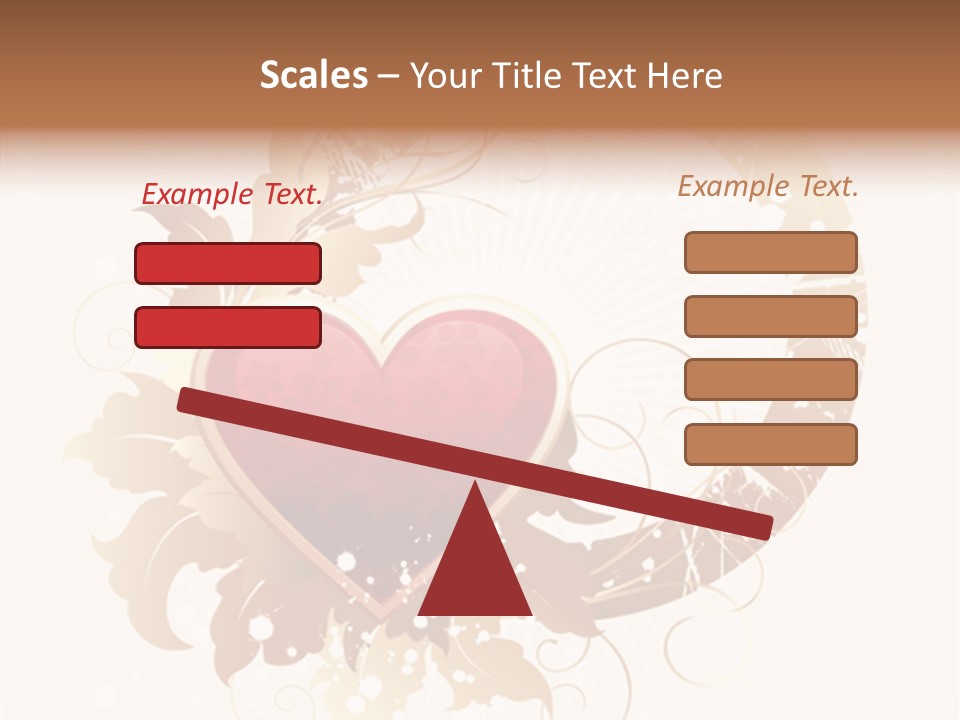 Scales – Your Title Text Here

Example Text.

Example Text.